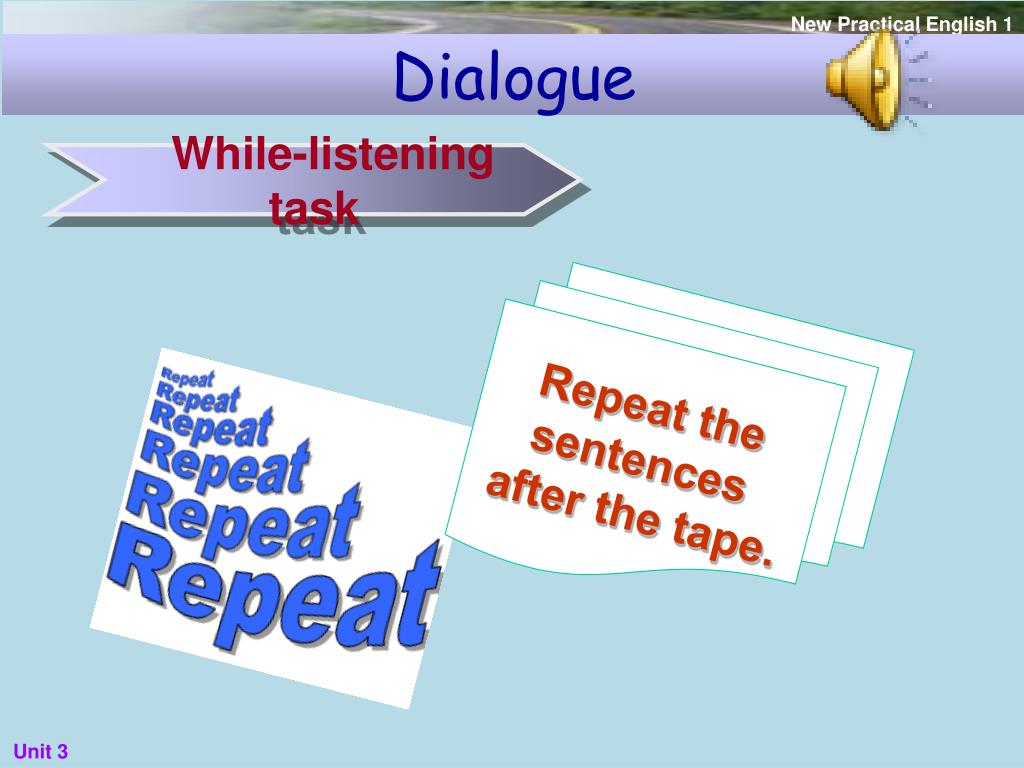 New Practical English 1

Dialogue

While-listening task

Repeat
Repeat
Repeat
Repeat
Repeat
Repeat

Repeat the sentences after the tape.

Unit 3